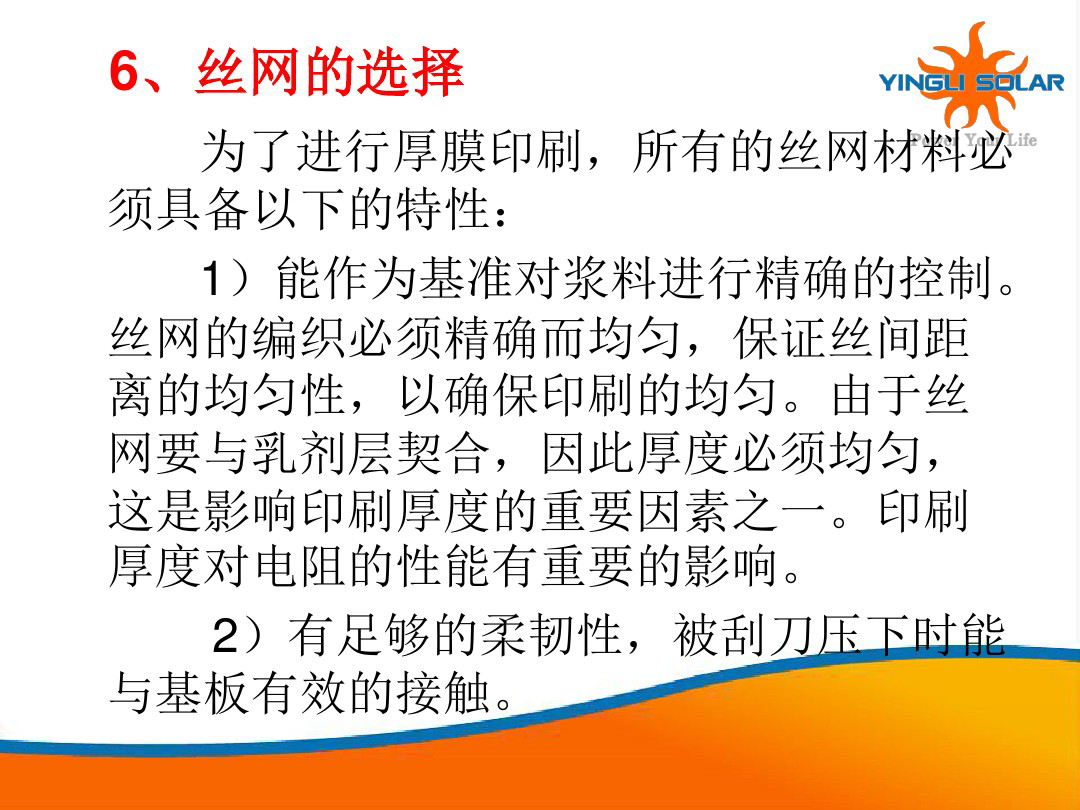 6、丝网的选择

YINGLI SOLAR

Power Your Life

为了进行厚膜印刷，所有的丝网材料必须具备以下的特性：

1）能作为基准对浆料进行精确的控制。丝网的编织必须精确而均匀，保证丝间距离的均匀性，以确保印刷的均匀。由于丝网要与乳剂层契合，因此厚度必须均匀，这是影响印刷厚度的重要因素之一。印刷厚度对电阻的性能有重要的影响。

2）有足够的柔韧性，被刮刀压下时能与基板有效的接触。